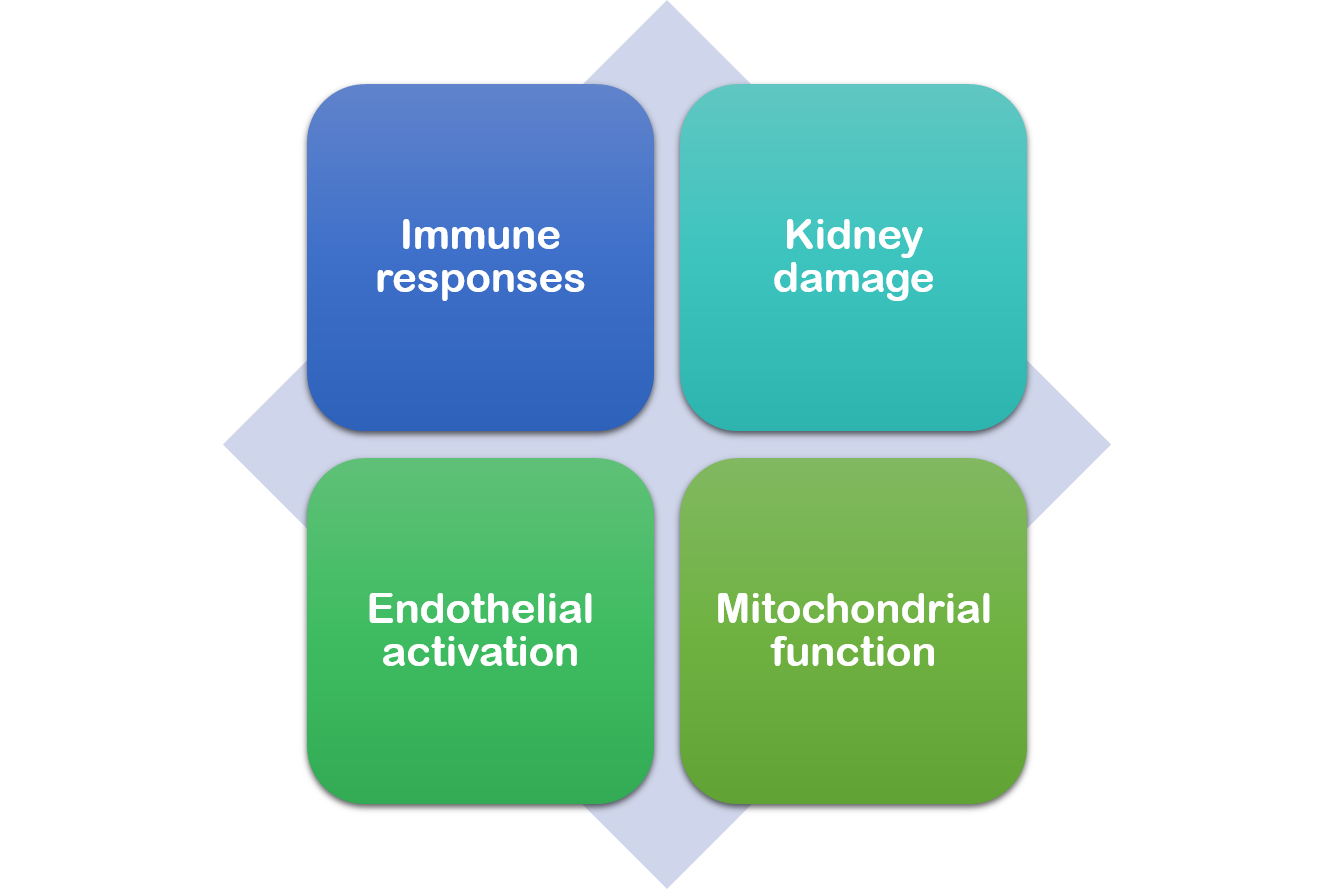 Immune responses

Kidney damage

Endothelial activation

Mitochondrial function